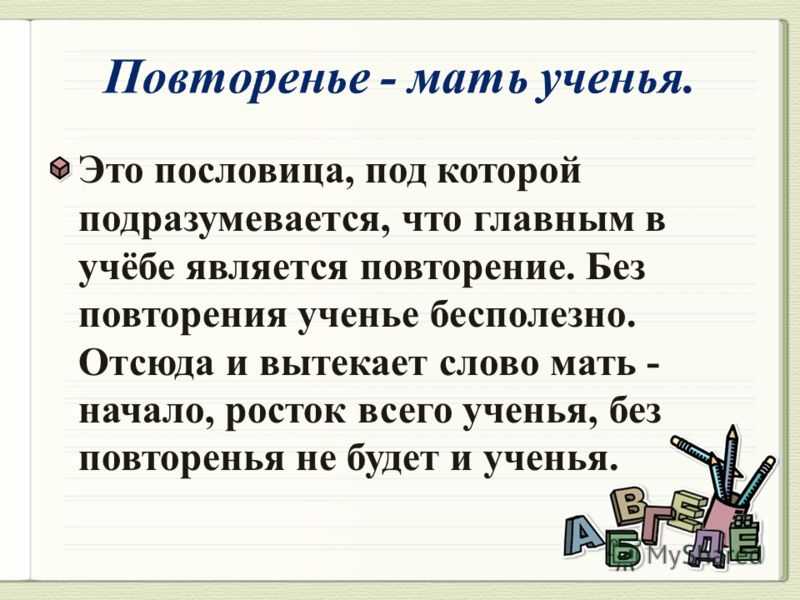 Повторенье - мать ученья.

Это пословица, под которой подразумевается, что главным в учёбе является повторение. Без повторения ученье бесполезно. Отсюда и вытекает слово мать - начало, росток всего ученья, без повторенья не будет и ученья.

А Б В Г Д Е Ё

MyShared